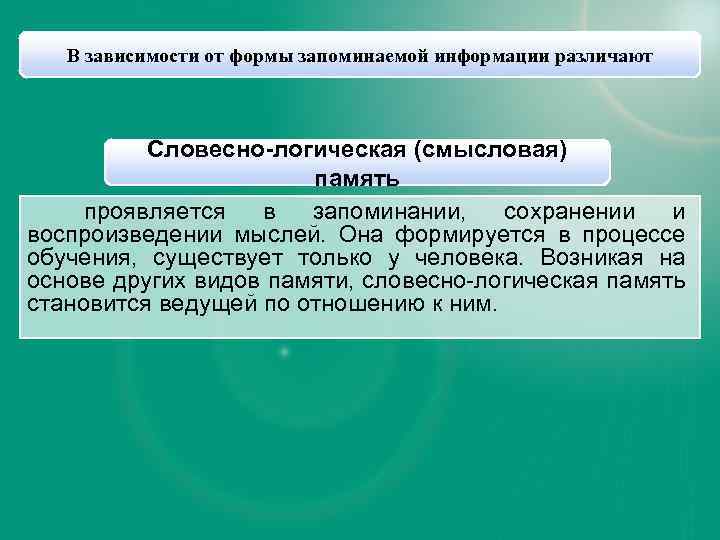 В зависимости от формы запоминаемой информации различают

Словесно-логическая (смысловая) память

проявляется в запоминании, сохранении и воспроизведении мыслей. Она формируется в процессе обучения, существует только у человека. Возникая на основе других видов памяти, словесно-логическая память становится ведущей по отношению к ним.